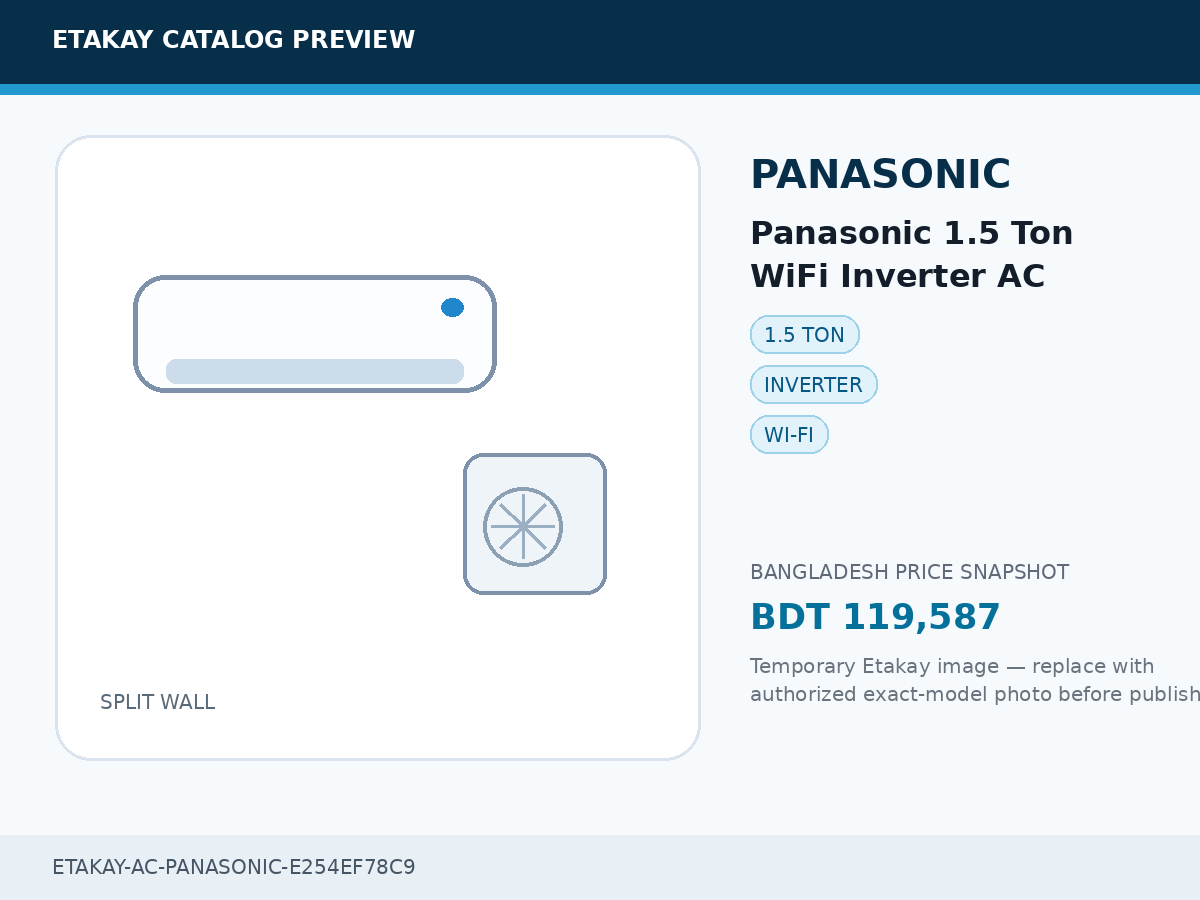 ETAKAY CATALOG PREVIEW

SPLIT WALL

PANASONIC

Panasonic 1.5 Ton WiFi Inverter AC

1.5 TON

INVERTER

WI-FI

BANGLADESH PRICE SNAPSHOT

BDT 119,587

Temporary Etakay image — replace with authorized exact-model photo before publish

ETAKAY-AC-PANASONIC-E254EF78C9